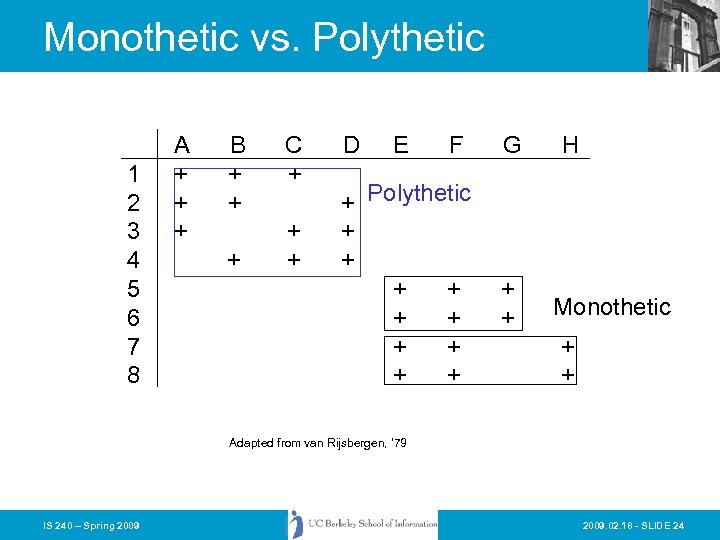 Monothetic vs. Polythetic

|   | A | B | C | D | E | F | G | H |
|---|---|---|---|---|---|---|---|---|
| 1 | + | + | + |   |   |   |   |   |
| 2 | + | + |   | + |   |   |   |   |
| 3 | + |   | + | + |   |   |   |   |
| 4 |   | + | + | + |   |   |   |   |
| 5 |   |   |   |   | + | + | + |   |
| 6 |   |   |   |   | + | + | + |   |
| 7 |   |   |   |   | + | + |   | + |
| 8 |   |   |   |   | + | + |   | + |

Polythetic

Monothetic

Adapted from van Rijsbergen, '79

IS 240 – Spring 2009

UC Berkeley School of Information

2009.02.18 - SLIDE 24